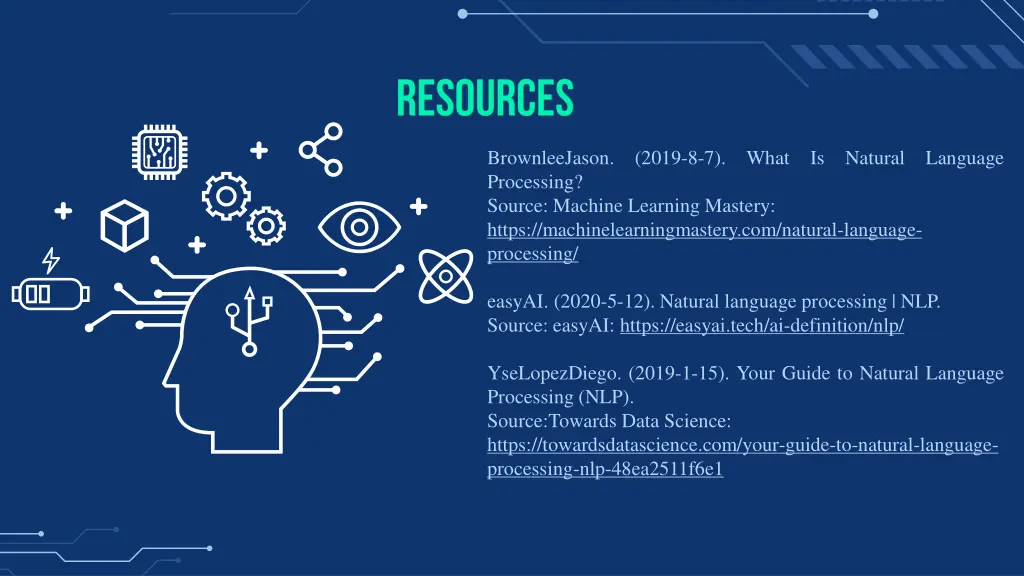 RESOURCES

BrownleeJason. (2019-8-7). What Is Natural Language Processing?
Source: Machine Learning Mastery:
https://machinelearningmastery.com/natural-language-processing/

easyAI. (2020-5-12). Natural language processing | NLP.
Source: easyAI: https://easyai.tech/ai-definition/nlp/

YseLopezDiego. (2019-1-15). Your Guide to Natural Language Processing (NLP).
Source:Towards Data Science:
https://towardsdatascience.com/your-guide-to-natural-language-processing-nlp-48ea2511f6e1